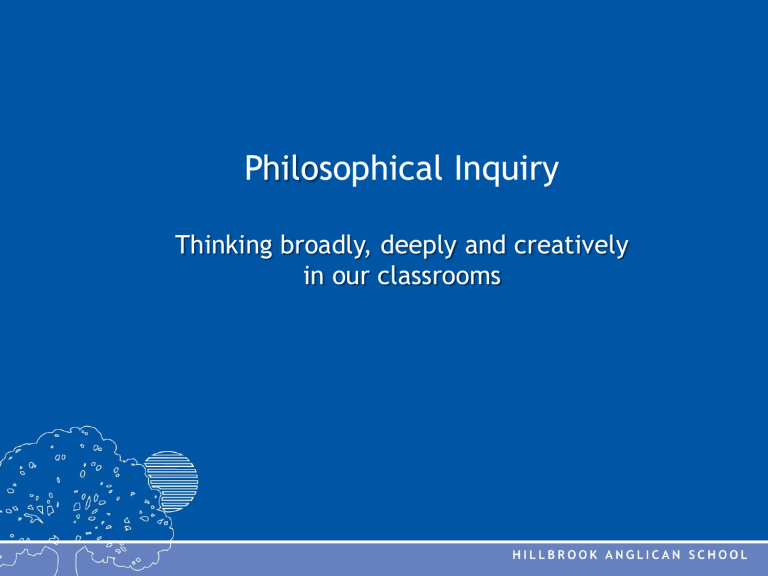 Philosophical Inquiry

Thinking broadly, deeply and creatively in our classrooms

HILLBROOK ANGLICAN SCHOOL